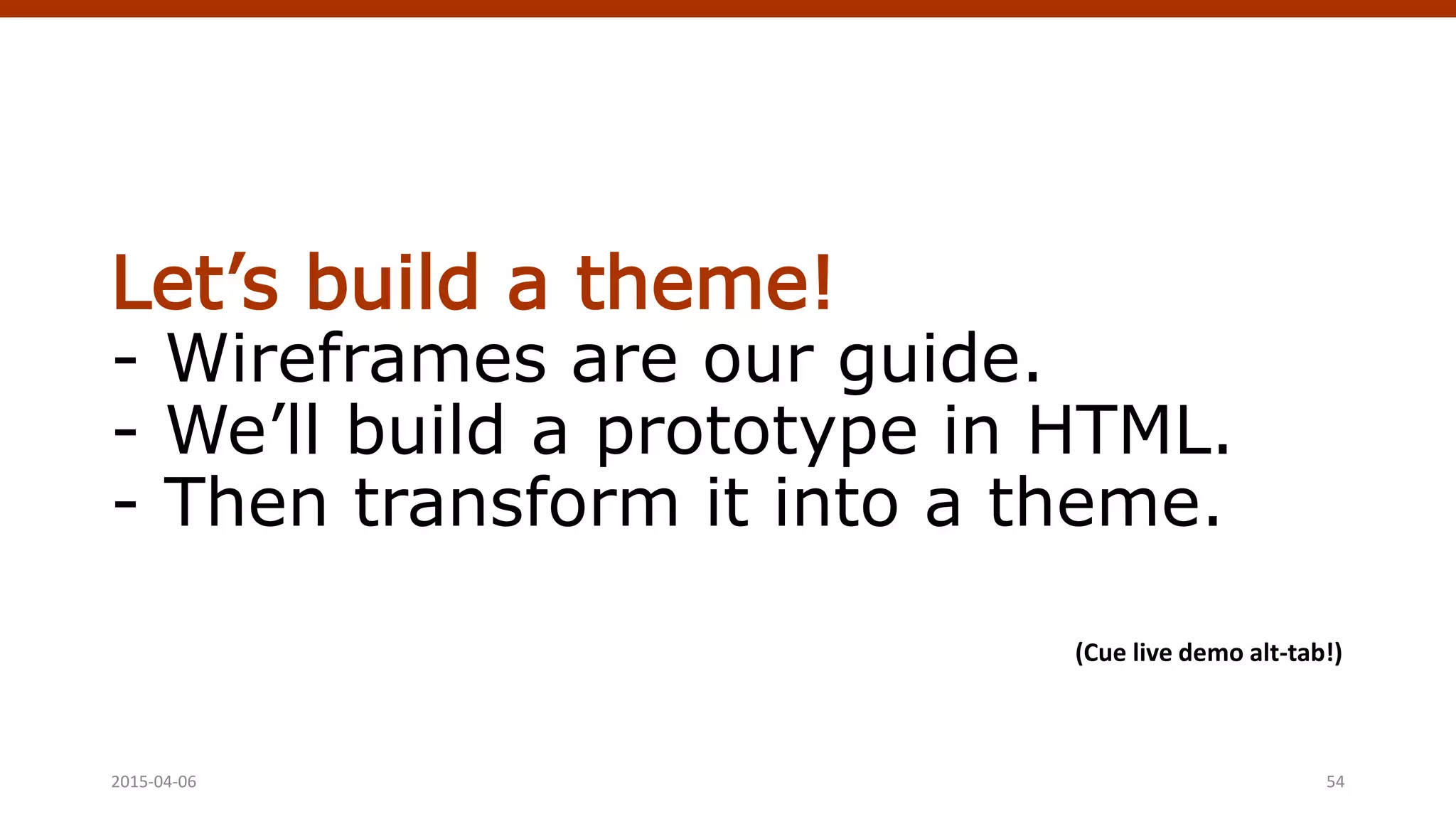 Let’s build a theme!
- Wireframes are our guide.
- We’ll build a prototype in HTML.
- Then transform it into a theme.

(Cue live demo alt-tab!)

2015-04-06

54